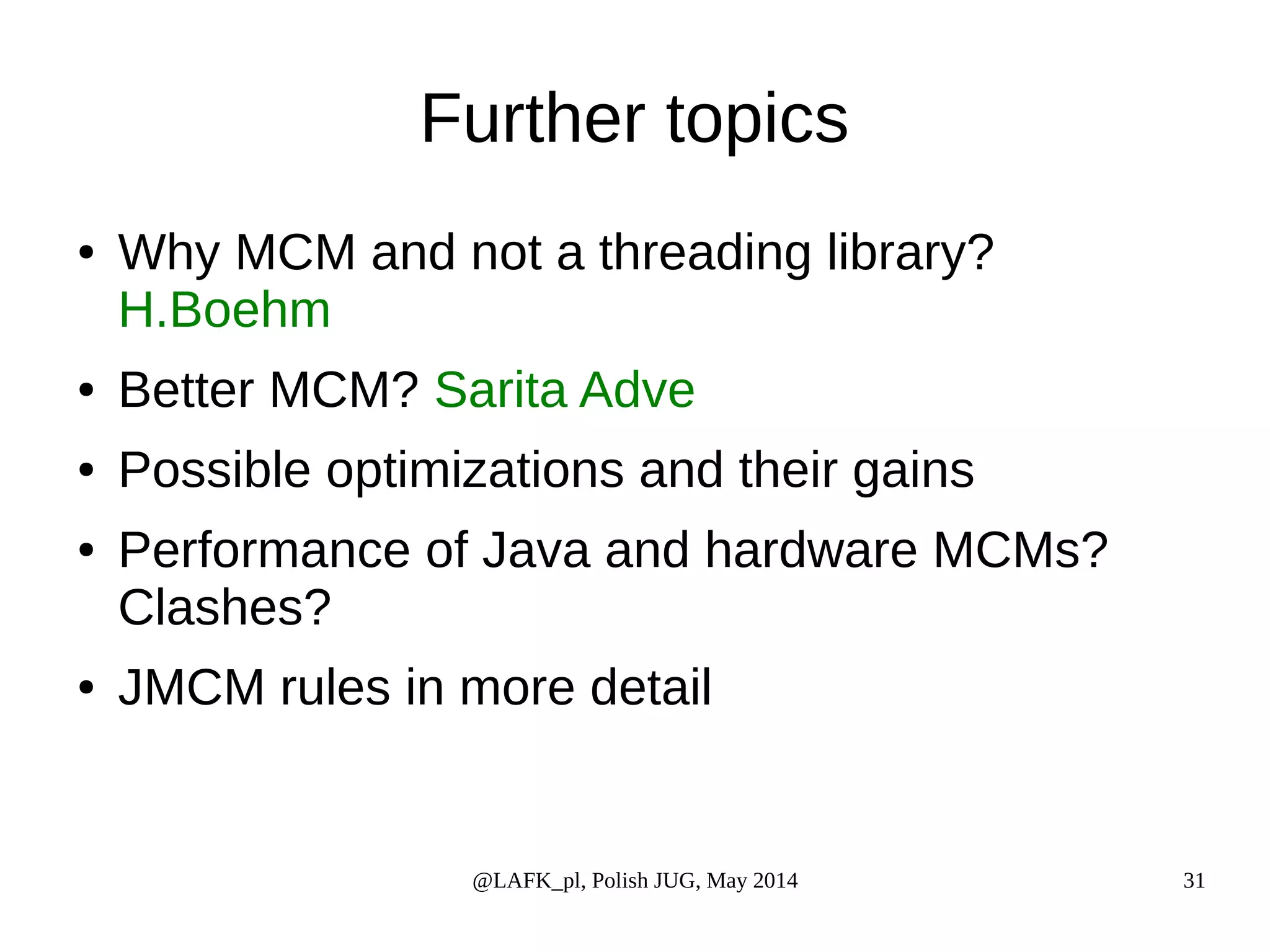 Further topics

• Why MCM and not a threading library? H.Boehm
• Better MCM? Sarita Adve
• Possible optimizations and their gains
• Performance of Java and hardware MCMs? Clashes?
• JMCM rules in more detail

@LAFK_pl, Polish JUG, May 2014

31